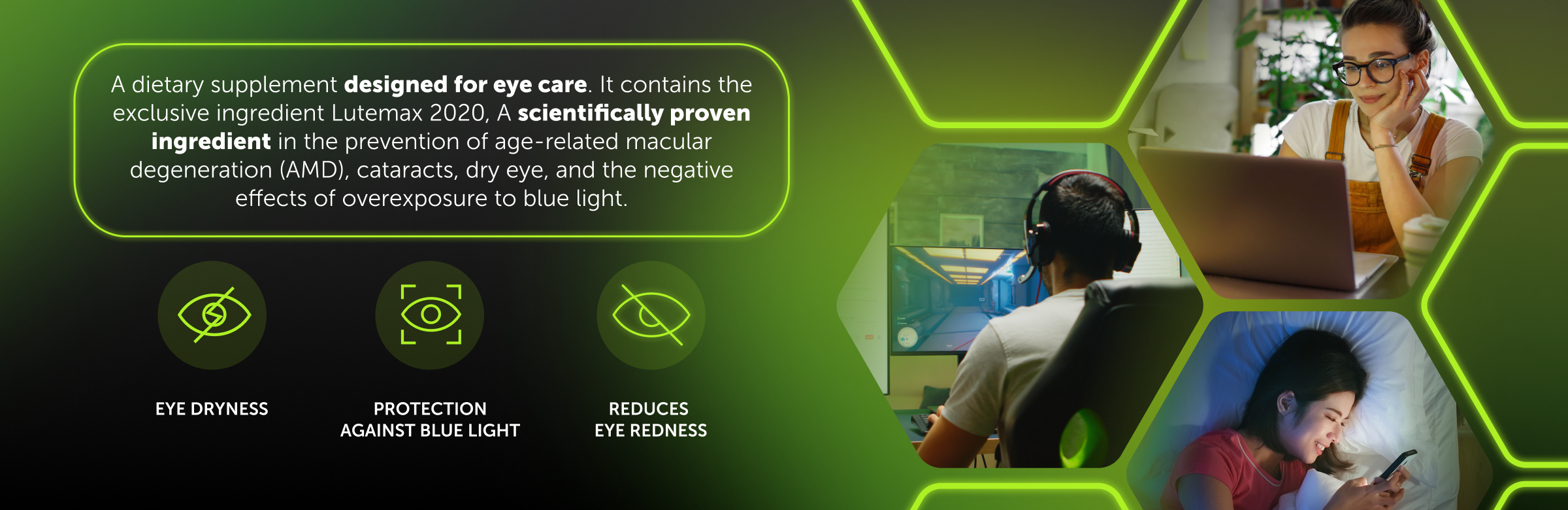 A dietary supplement designed for eye care. It contains the exclusive ingredient Lutemax 2020, A scientifically proven ingredient in the prevention of age-related macular degeneration (AMD), cataracts, dry eye, and the negative effects of overexposure to blue light.

EYE DRYNESS

PROTECTION AGAINST BLUE LIGHT

REDUCES EYE REDNESS